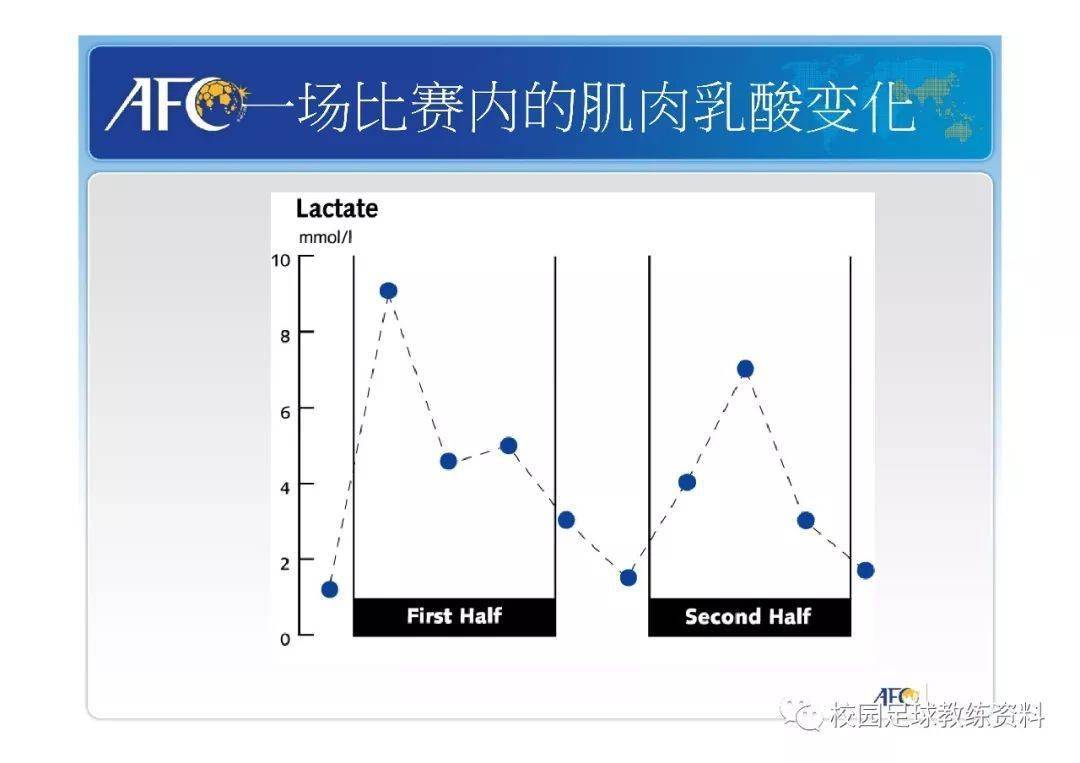 AFC 一场比赛内的肌肉乳酸变化

Lactate
mmol/l
10
8
6
4
2
0
First Half
Second Half

AFC
校园足球教练资料